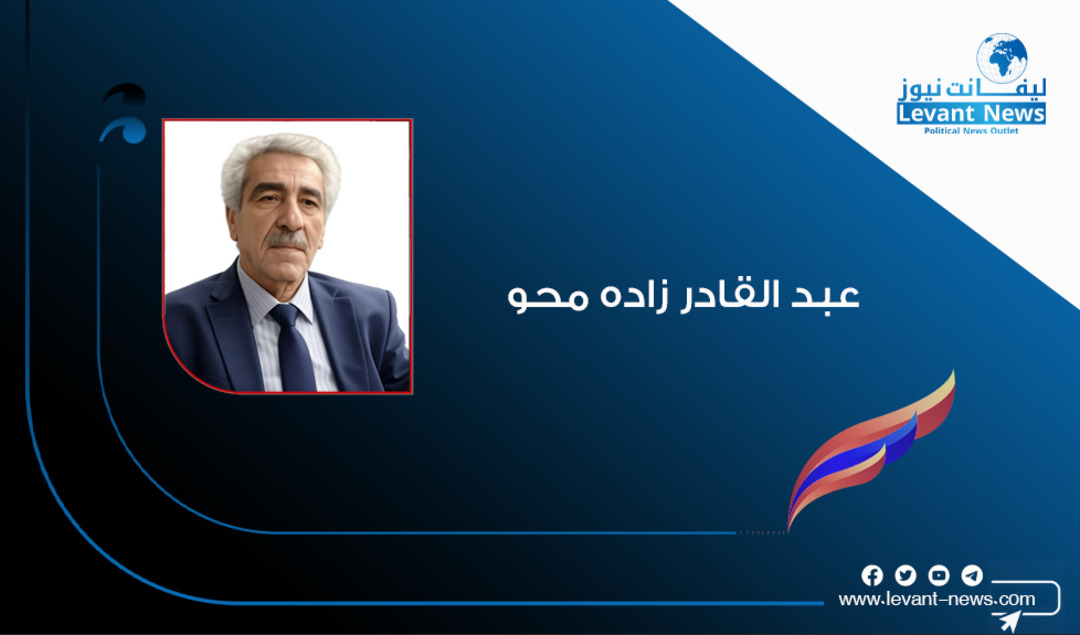 ليفانت نيوز
Levant News
Political News Outlet

عبد القادر زاده محو

www.levant-news.com